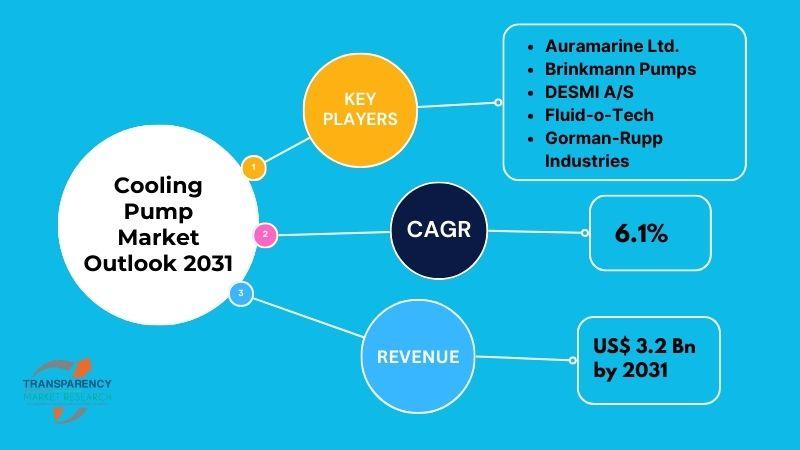 Cooling Pump Market Outlook 2031

1

KEY PLAYERS

- Auramarine Ltd.
- Brinkmann Pumps
- DESMI A/S
- Fluid-o-Tech
- Gorman-Rupp Industries

2

CAGR

6.1%

3

REVENUE

US$ 3.2 Bn by 2031

TRANSPARENCY MARKET RESEARCH